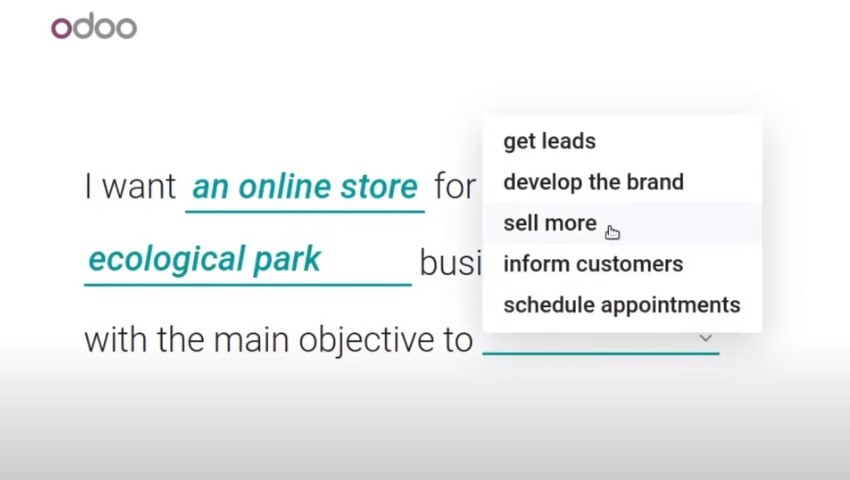 odoo

I want an online store for

ecological park busi

with the main objective to

get leads
develop the brand
sell more
inform customers
schedule appointments